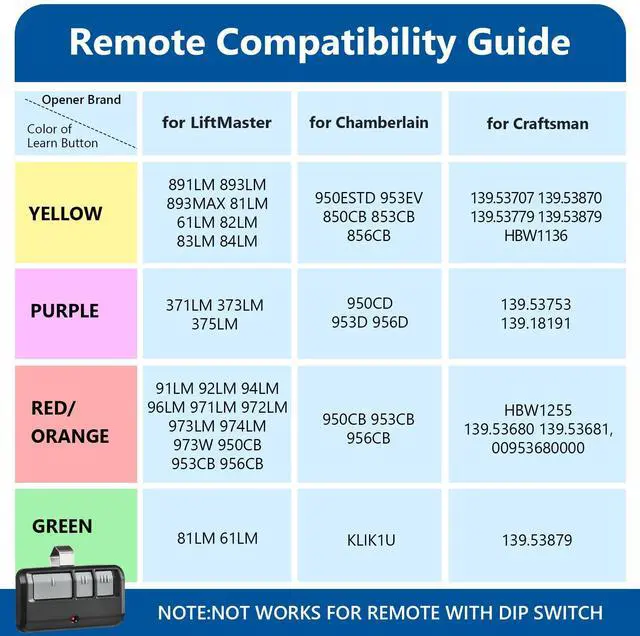 Remote Compatibility Guide

| Opener Brand / Color of Learn Button | for LiftMaster | for Chamberlain | for Craftsman |
|---|---|---|---|
| YELLOW | 891LM 893LM 893MAX 81LM 61LM 82LM 83LM 84LM | 950ESTD 953EV 850CB 853CB 856CB | 139.53707 139.53870 139.53779 139.53879 HBW1136 |
| PURPLE | 371LM 373LM 375LM | 950CD 953D 956D | 139.53753 139.18191 |
| RED/ ORANGE | 91LM 92LM 94LM 96LM 971LM 972LM 973LM 974LM 973W 950CB 953CB 956CB | 950CB 953CB 956CB | HBW1255 139.53680 139.53681, 00953680000 |
| GREEN | 81LM 61LM | KLIK1U | 139.53879 |

NOTE:NOT WORKS FOR REMOTE WITH DIP SWITCH